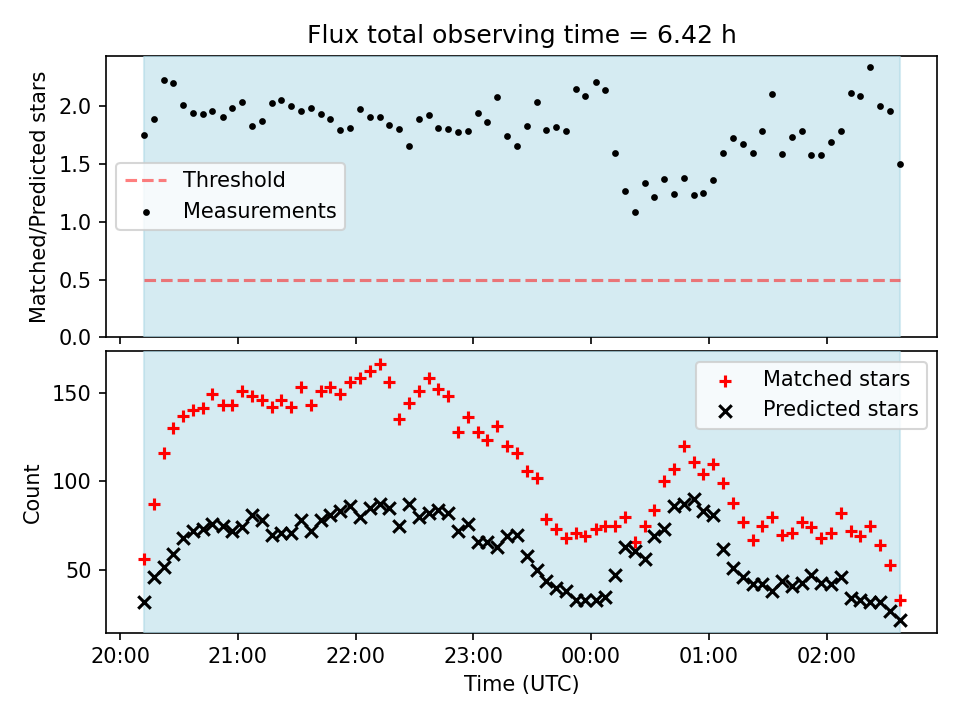 Flux total observing time = 6.42 h

Matched/Predicted stars

2.0
1.5
1.0
0.5
0.0

Threshold
Measurements

Count

150
100
50

Matched stars
Predicted stars

20:00
21:00
22:00
23:00
00:00
01:00
02:00

Time (UTC)